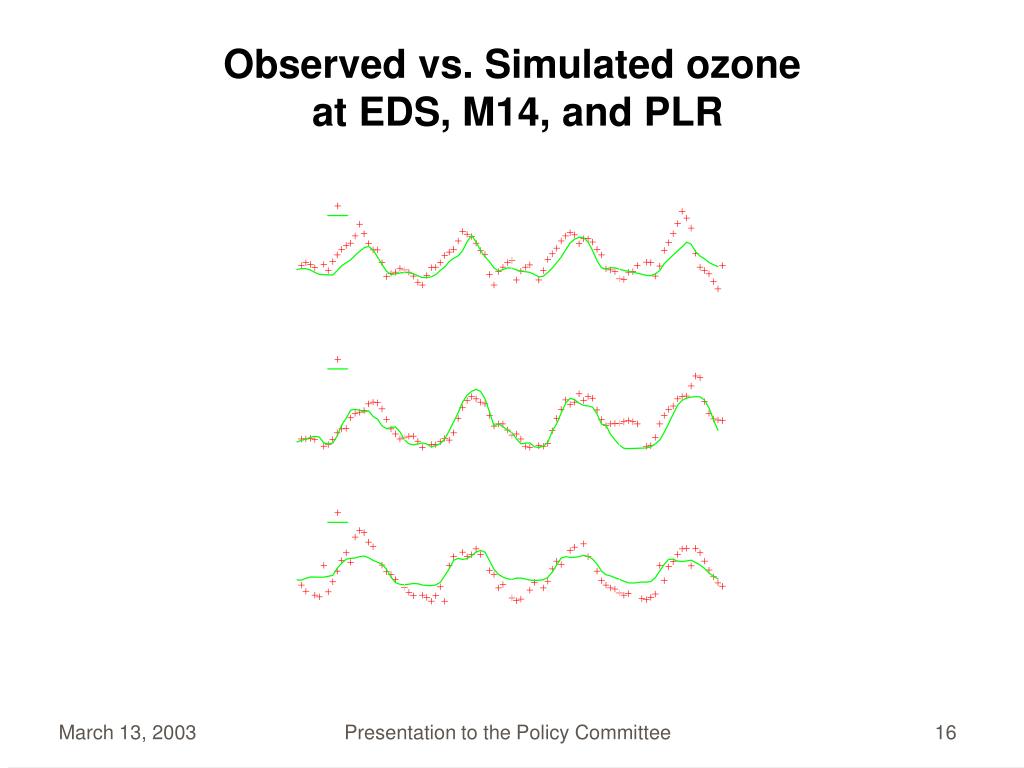 Observed vs. Simulated ozone at EDS, M14, and PLR

March 13, 2003

Presentation to the Policy Committee

16